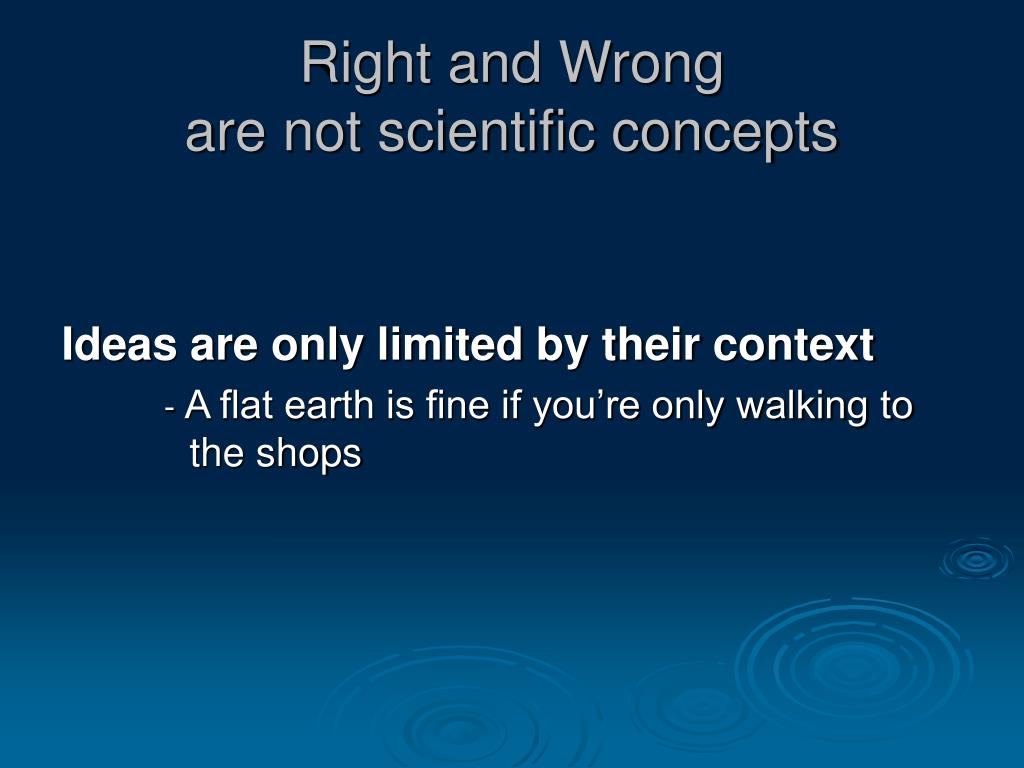 Right and Wrong
are not scientific concepts

Ideas are only limited by their context

- A flat earth is fine if you’re only walking to the shops